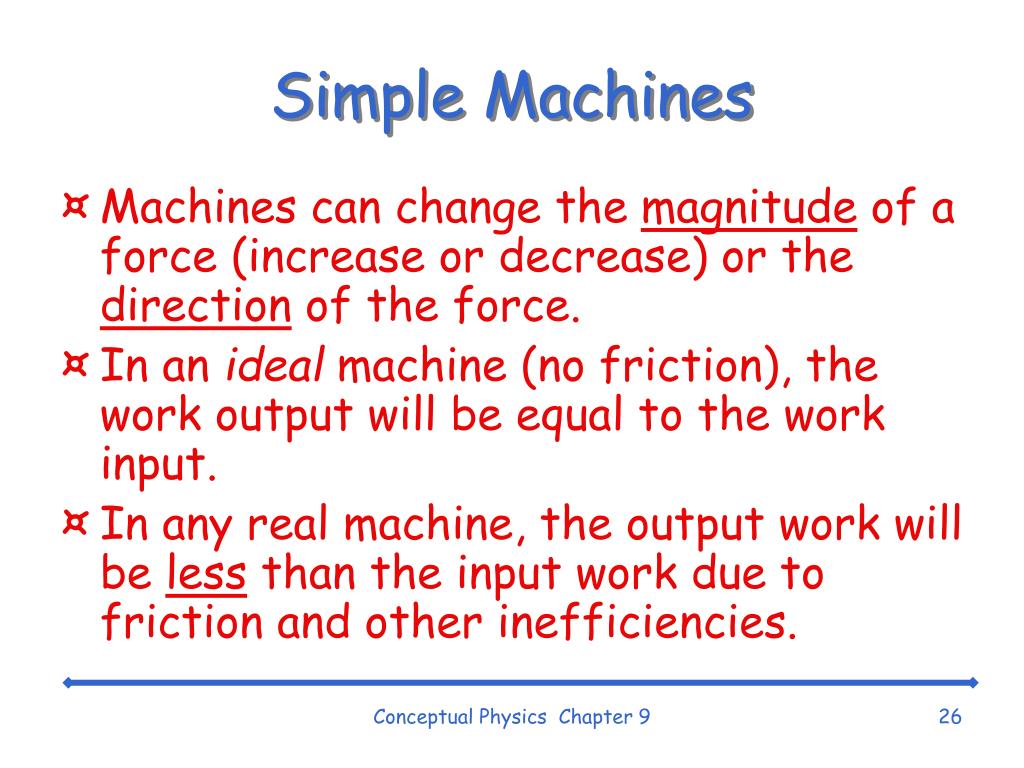 Simple Machines

¤ Machines can change the magnitude of a force (increase or decrease) or the direction of the force.

¤ In an ideal machine (no friction), the work output will be equal to the work input.

¤ In any real machine, the output work will be less than the input work due to friction and other inefficiencies.

Conceptual Physics Chapter 9

26